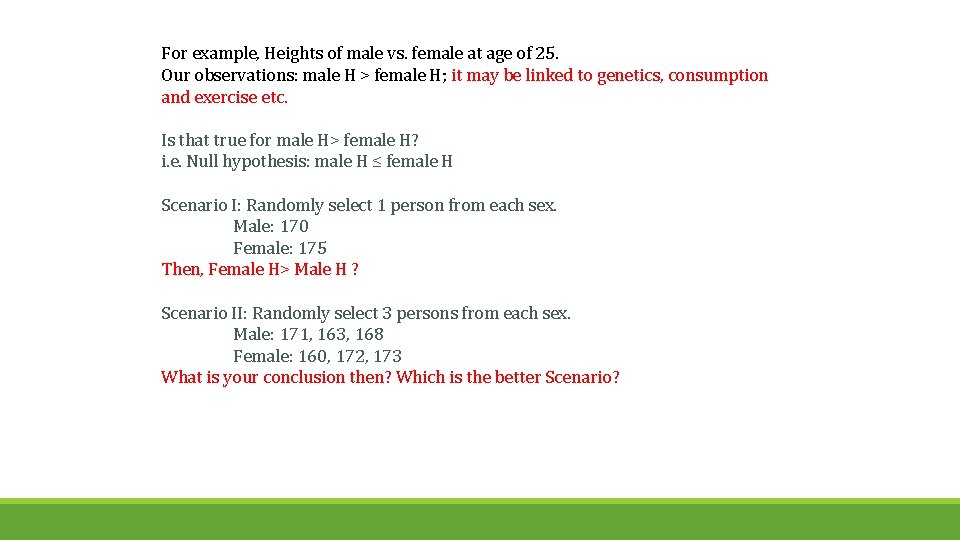 For example, Heights of male vs. female at age of 25.
Our observations: male H > female H; it may be linked to genetics, consumption and exercise etc.

Is that true for male H> female H?
i.e. Null hypothesis: male H ≤ female H

Scenario I: Randomly select 1 person from each sex.
Male: 170
Female: 175
Then, Female H> Male H ?

Scenario II: Randomly select 3 persons from each sex.
Male: 171, 163, 168
Female: 160, 172, 173
What is your conclusion then? Which is the better Scenario?